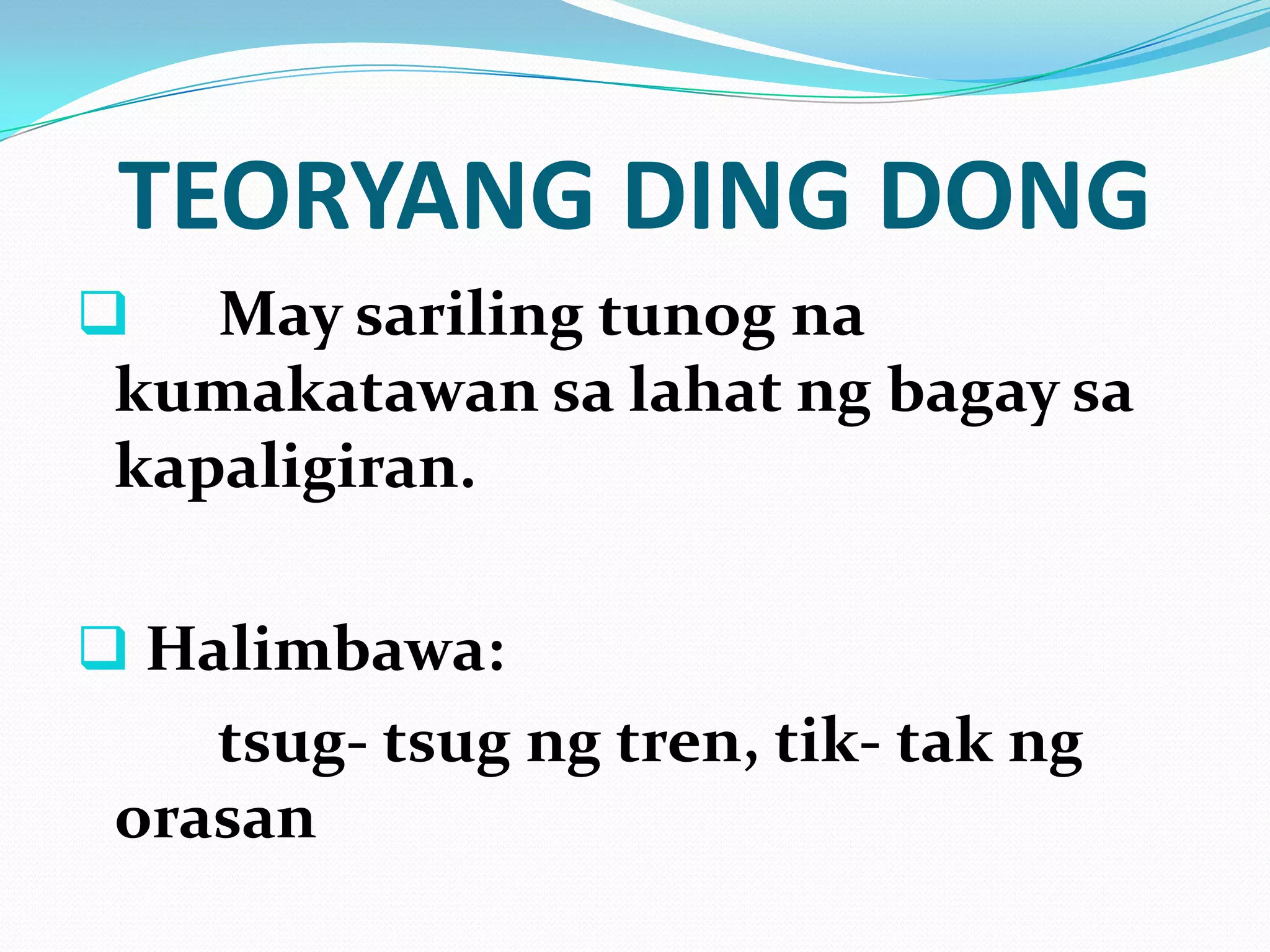 TEORYANG DING DONG

May sariling tunog na kumakatawan sa lahat ng bagay sa kapaligiran.

Halimbawa:

tsug- tsug ng tren, tik- tak ng orasan